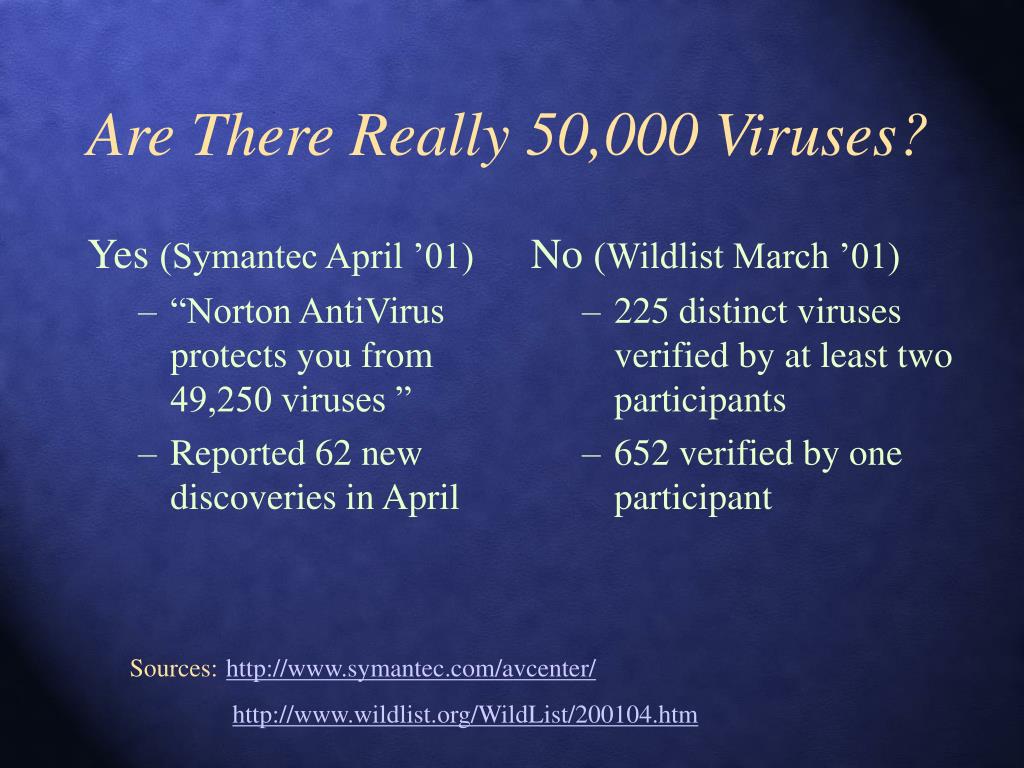 Are There Really 50,000 Viruses?

Yes (Symantec April ’01)

– “Norton AntiVirus protects you from 49,250 viruses ”
– Reported 62 new discoveries in April

No (Wildlist March ’01)

– 225 distinct viruses verified by at least two participants
– 652 verified by one participant

Sources: http://www.symantec.com/avcenter/

http://www.wildlist.org/WildList/200104.htm